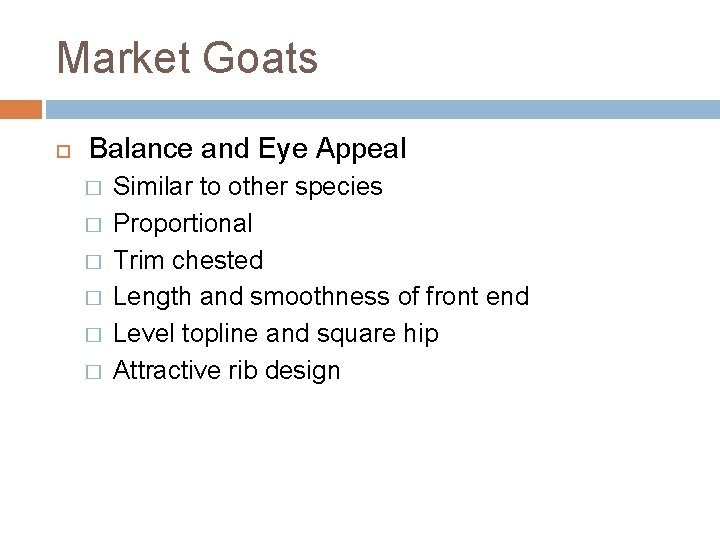 Market Goats

Balance and Eye Appeal

Similar to other species

Proportional

Trim chested

Length and smoothness of front end

Level topline and square hip

Attractive rib design